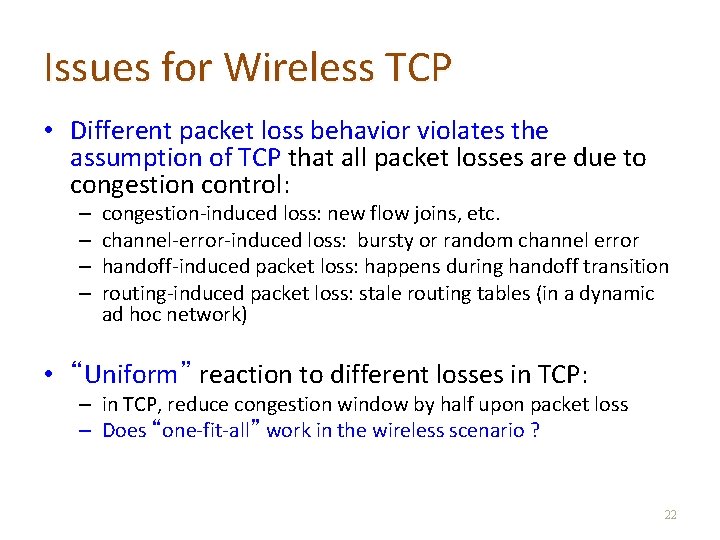 Issues for Wireless TCP

• Different packet loss behavior violates the assumption of TCP that all packet losses are due to congestion control:
  – congestion-induced loss: new flow joins, etc.
  – channel-error-induced loss: bursty or random channel error
  – handoff-induced packet loss: happens during handoff transition
  – routing-induced packet loss: stale routing tables (in a dynamic ad hoc network)

• “Uniform” reaction to different losses in TCP:
  – in TCP, reduce congestion window by half upon packet loss
  – Does “one-fit-all” work in the wireless scenario ?

22